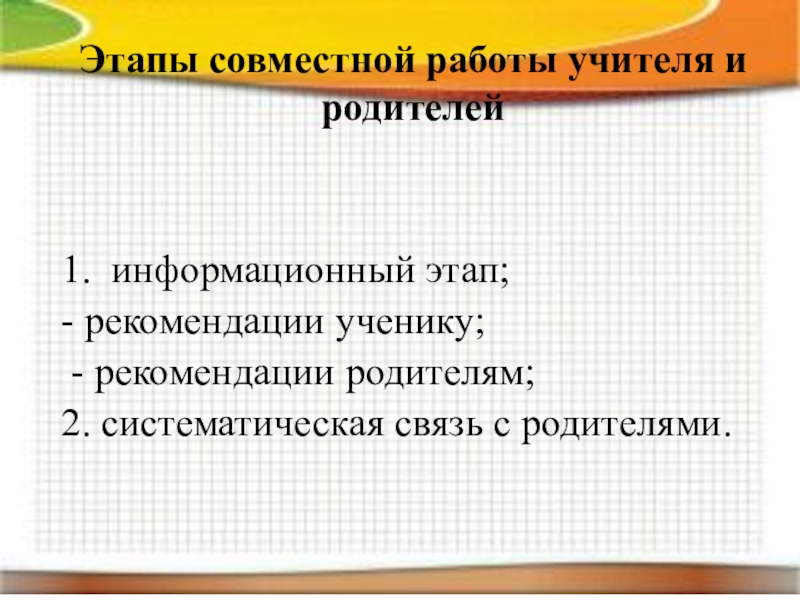 Этапы совместной работы учителя и родителей

1. информационный этап;
- рекомендации ученику;
- рекомендации родителям;
2. систематическая связь с родителями.